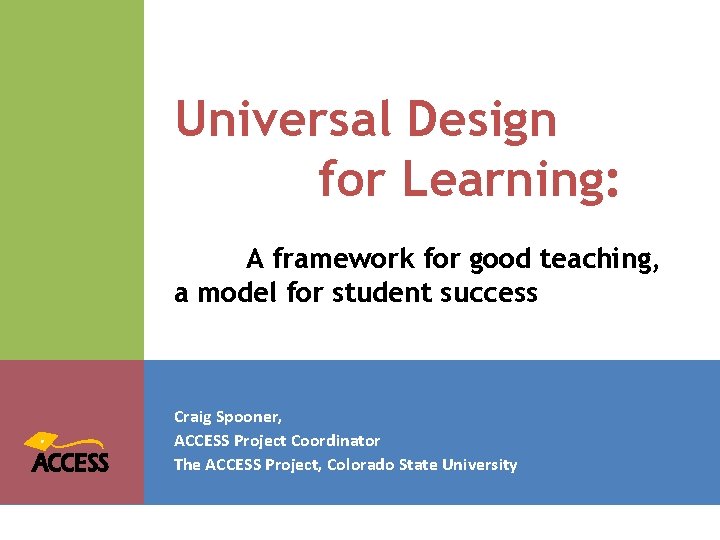 Universal Design for Learning:

A framework for good teaching, a model for student success

ACCESS

Craig Spooner,
ACCESS Project Coordinator
The ACCESS Project, Colorado State University